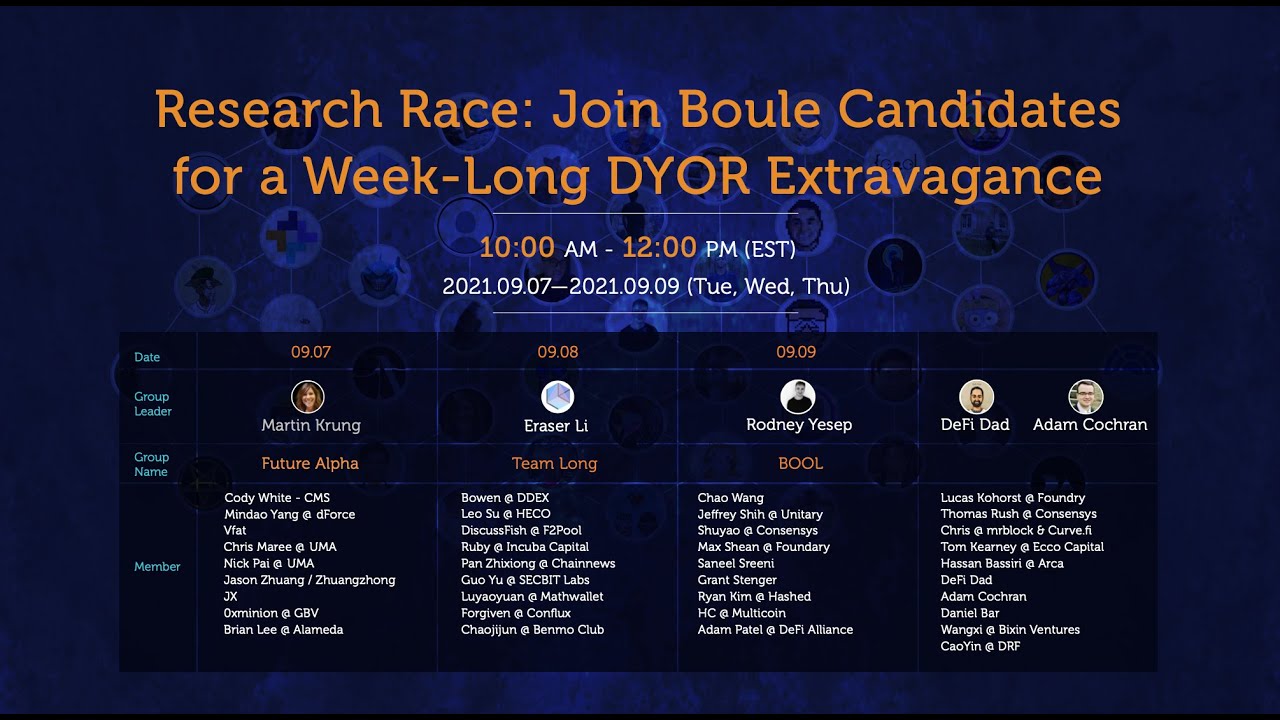 Research Race: Join Boule Candidates for a Week-Long DYOR Extravagance

10:00 AM - 12:00 PM (EST)

2021.09.07—2021.09.09 (Tue, Wed, Thu)

| Date | 09.07 | 09.08 | 09.09 | |
|---|---|---|---|---|
| Group Leader | Martin Krung | Eraser Li | Rodney Yesep | DeFi Dad Adam Cochran |
| Group Name | Future Alpha | Team Long | BOOL | |
| Member | Cody White - CMS<br>Mindao Yang @ dForce<br>Vfat<br>Chris Maree @ UMA<br>Nick Pai @ UMA<br>Jason Zhuang / Zhuangzhong<br>JX<br>0xminion @ GBV<br>Brian Lee @ Alameda | Bowen @ DDEX<br>Leo Su @ HECO<br>DiscussFish @ F2Pool<br>Ruby @ Incuba Capital<br>Pan Zhixiong @ Chainnews<br>Guo Yu @ SECBIT Labs<br>Luyaoyuan @ Mathwallet<br>Forgiven @ Conflux<br>Chaojijun @ Benmo Club | Chao Wang<br>Jeffrey Shih @ Unitary<br>Shuyao @ Consensys<br>Max Shean @ Foundary<br>Saneel Sreeni<br>Grant Stenger<br>Ryan Kim @ Hashed<br>HC @ Multicoin<br>Adam Patel @ DeFi Alliance | Lucas Kohorst @ Foundry<br>Thomas Rush @ Consensys<br>Chris @ mrblock & Curve.fi<br>Tom Kearney @ Ecco Capital<br>Hassan Bassiri @ Arca<br>DeFi Dad<br>Adam Cochran<br>Daniel Bar<br>Wangxi @ Bixin Ventures<br>CaoYin @ DRF |